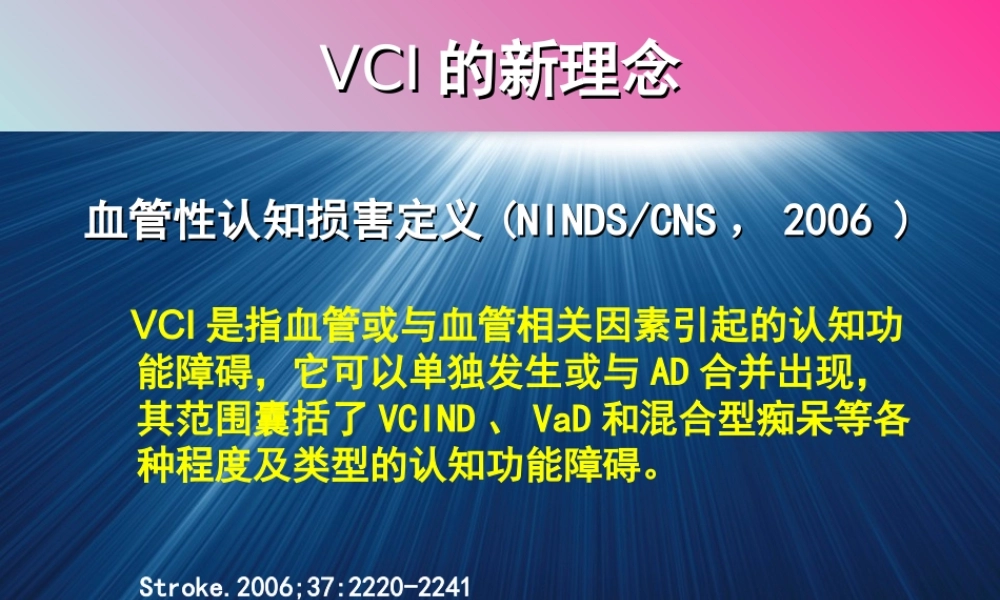 VCI 的新理念

血管性认知损害定义（NINDS/CNS ， 2006 ）

VCI 是指血管或与血管相关因素引起的认知功能障碍，它可以单独发生或与 AD 合并出现，其范围囊括了 VCIND 、 VaD 和混合型痴呆等各种程度及类型的认知功能障碍。

Stroke.2006;37:2220-2241